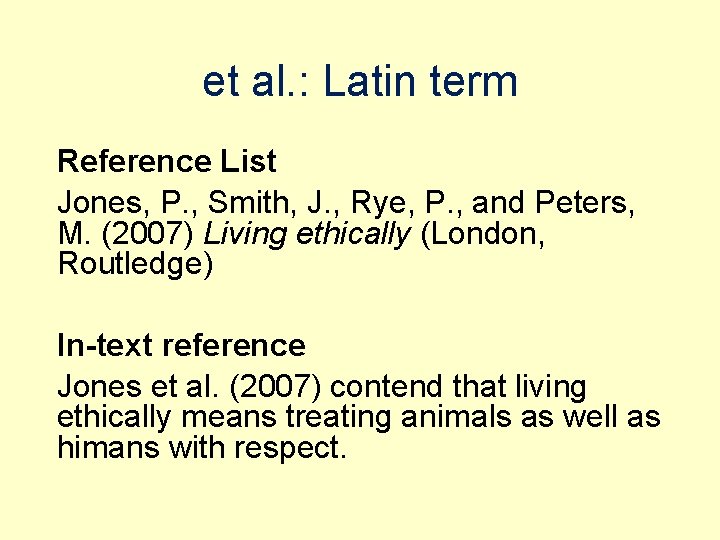 et al.: Latin term

Reference List

Jones, P., Smith, J., Rye, P., and Peters, M. (2007) Living ethically (London, Routledge)

In-text reference

Jones et al. (2007) contend that living ethically means treating animals as well as himans with respect.